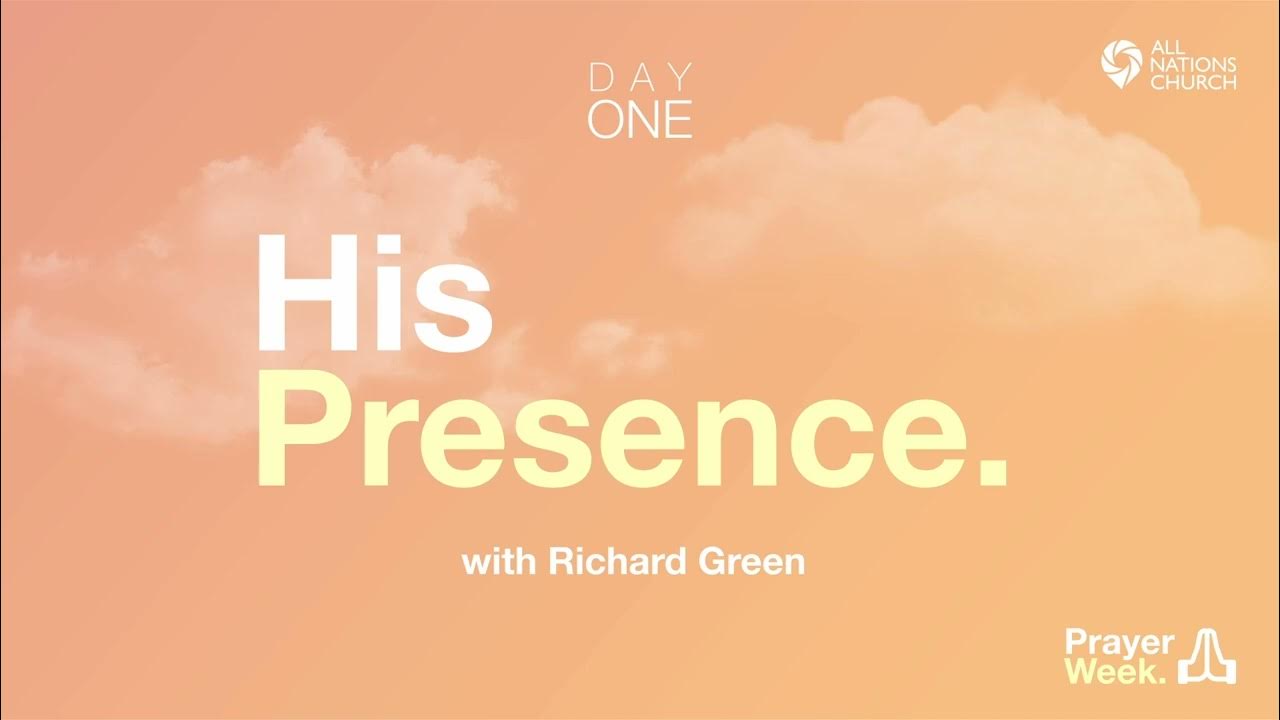 DAY
ONE

ALL NATIONS CHURCH

His
Presence.

with Richard Green

Prayer
Week.